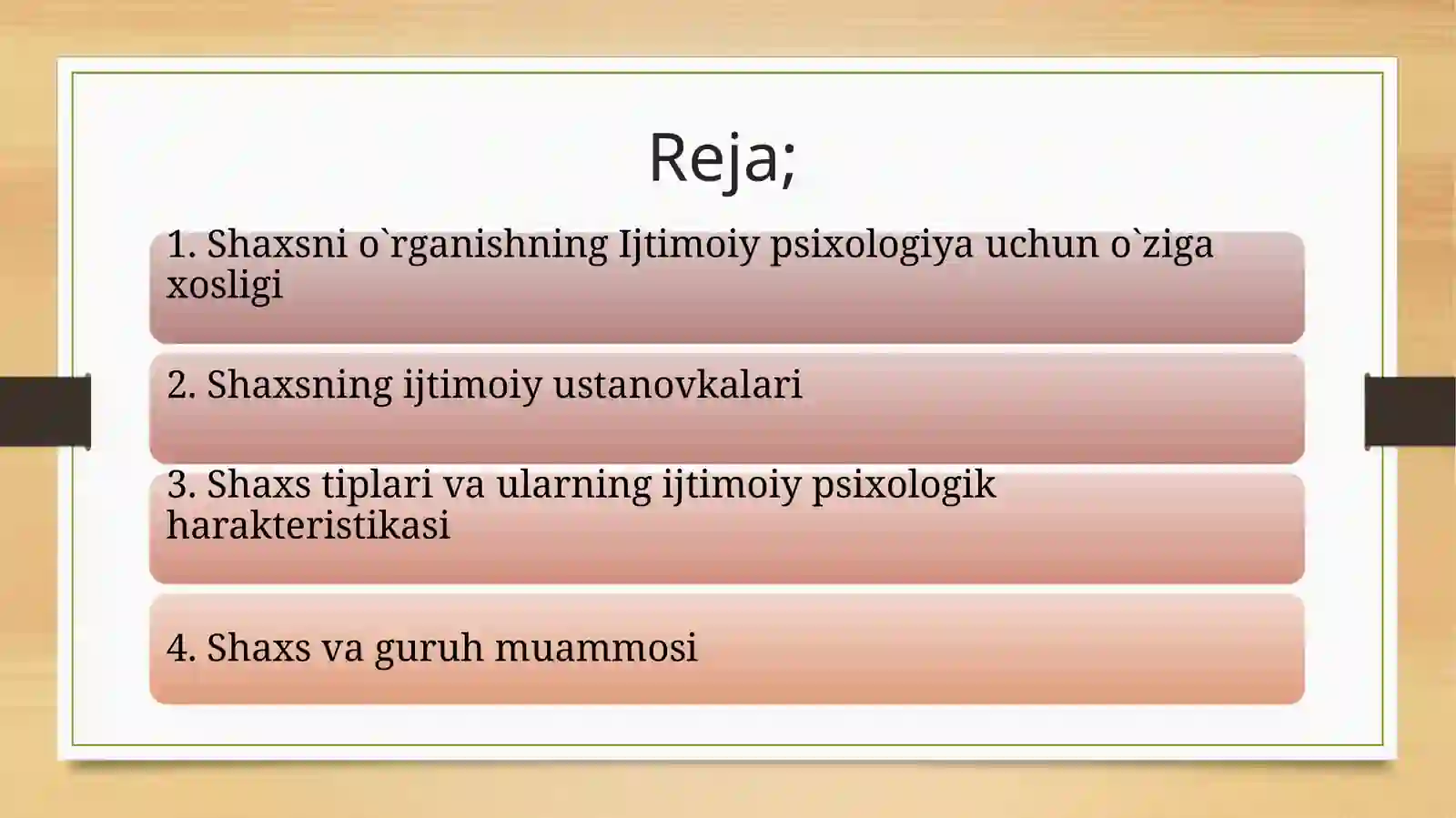 Reja;

1. Shaxsni o`rganishning Ijtimoiy psixologiya uchun o`ziga xosligi

2. Shaxsning ijtimoiy ustanovkalari

3. Shaxs tiplari va ularning ijtimoiy psixologik harakteristikasi

4. Shaxs va guruh muammosi